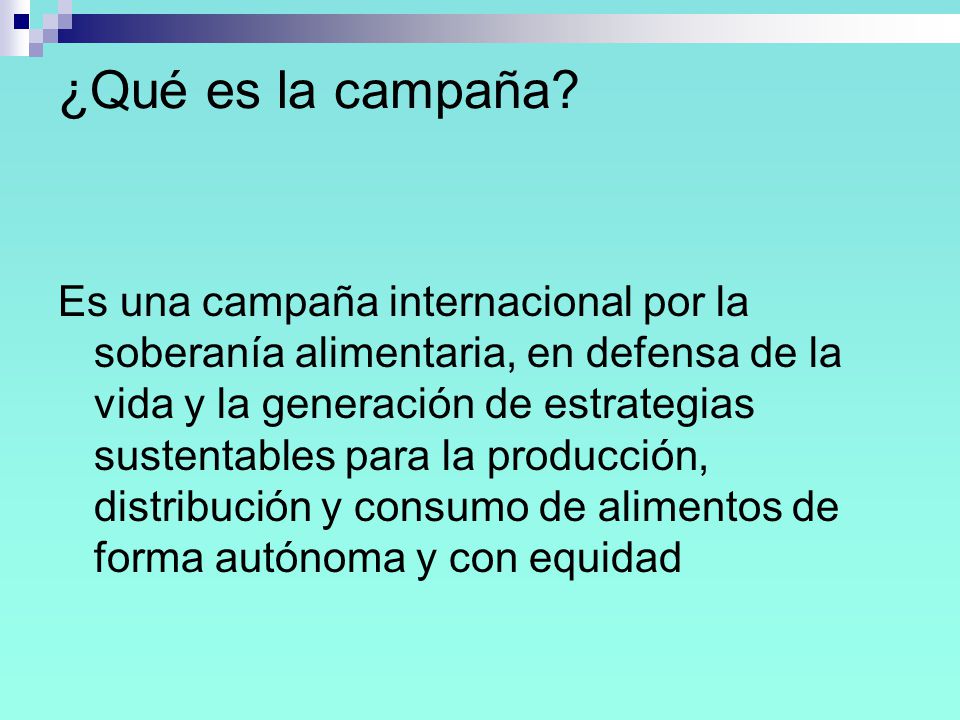 ¿Qué es la campaña?

Es una campaña internacional por la soberanía alimentaria, en defensa de la vida y la generación de estrategias sustentables para la producción, distribución y consumo de alimentos de forma autónoma y con equidad